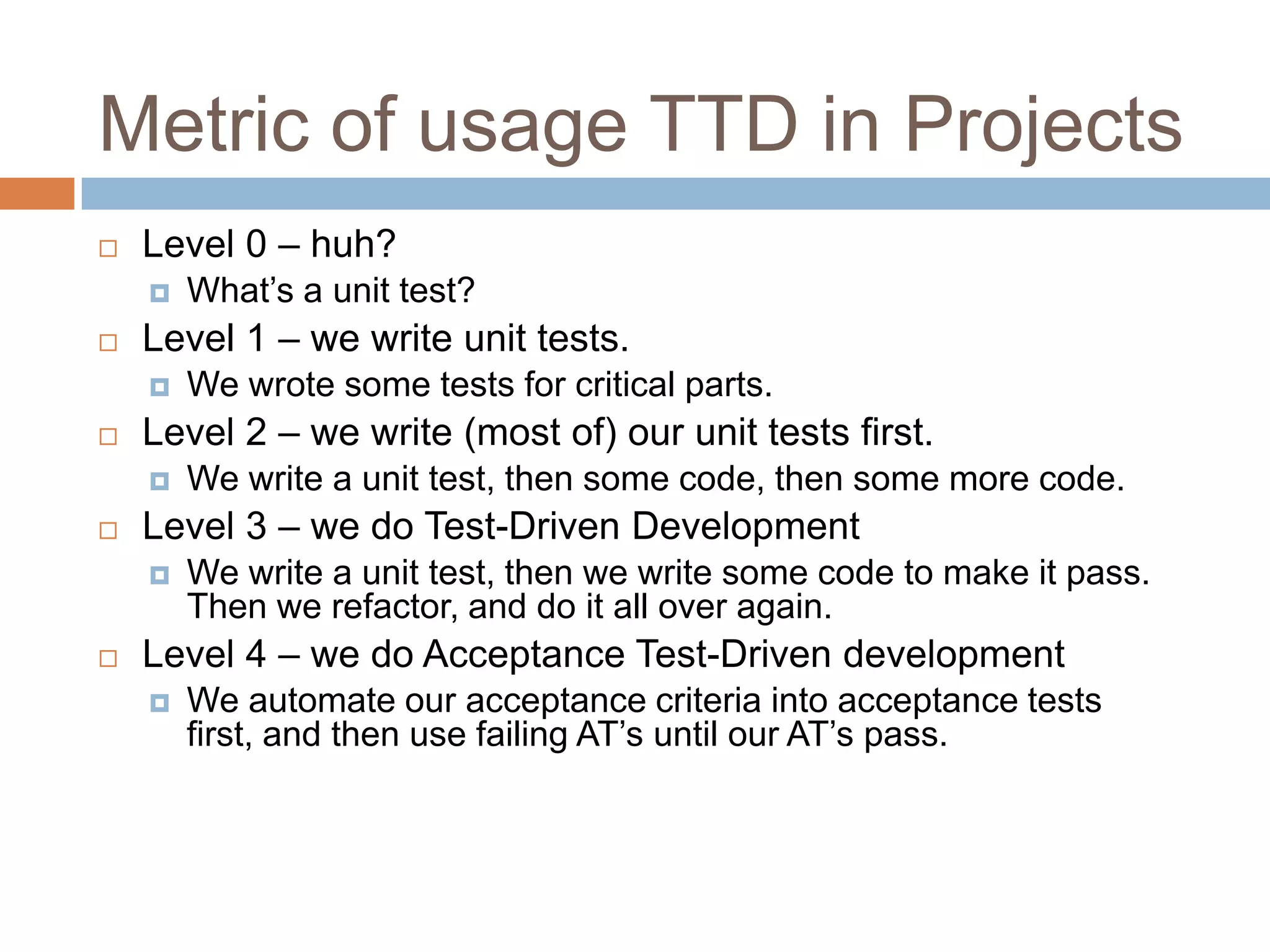 Metric of usage TTD in Projects

Level 0 – huh?
What’s a unit test?

Level 1 – we write unit tests.
We wrote some tests for critical parts.

Level 2 – we write (most of) our unit tests first.
We write a unit test, then some code, then some more code.

Level 3 – we do Test-Driven Development
We write a unit test, then we write some code to make it pass. Then we refactor, and do it all over again.

Level 4 – we do Acceptance Test-Driven development
We automate our acceptance criteria into acceptance tests first, and then use failing AT’s until our AT’s pass.